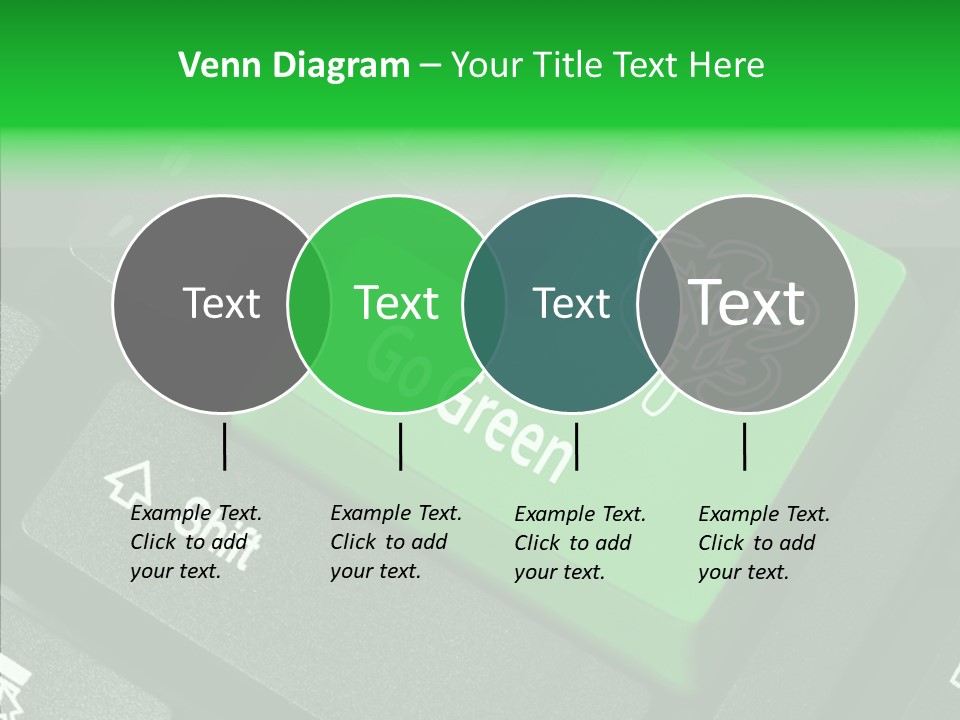 Venn Diagram – Your Title Text Here

Text

Text

Text

Text

Go Green

Shift

Example Text. Click to add your text.

Example Text. Click to add your text.

Example Text. Click to add your text.

Example Text. Click to add your text.